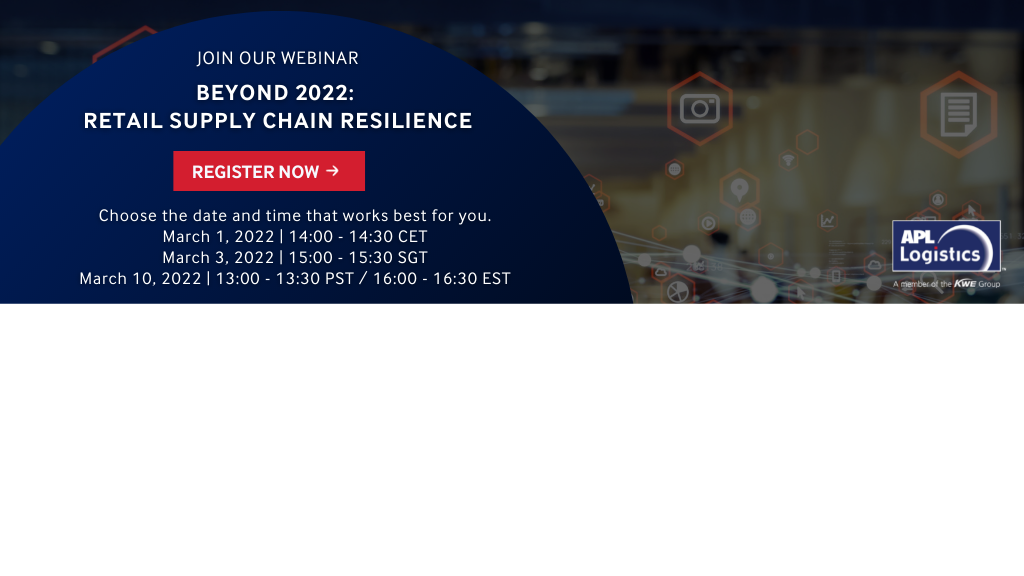 JOIN OUR WEBINAR

BEYOND 2022:
RETAIL SUPPLY CHAIN RESILIENCE

REGISTER NOW →

Choose the date and time that works best for you.
March 1, 2022 | 14:00 - 14:30 CET
March 3, 2022 | 15:00 - 15:30 SGT
March 10, 2022 | 13:00 - 13:30 PST / 16:00 - 16:30 EST

APL Logistics
A member of the KWE Group